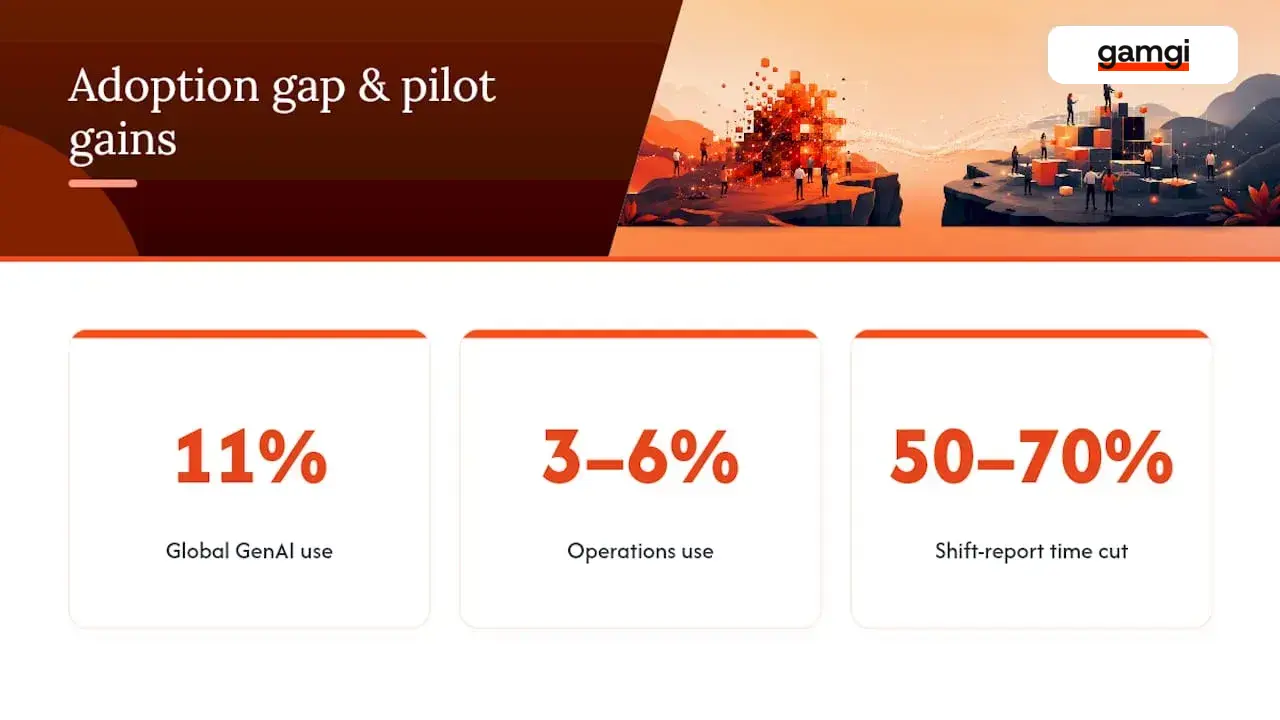 Adoption gap & pilot gains

gamgi

11%

Global GenAI use

3–6%

Operations use

50–70%

Shift-report time cut